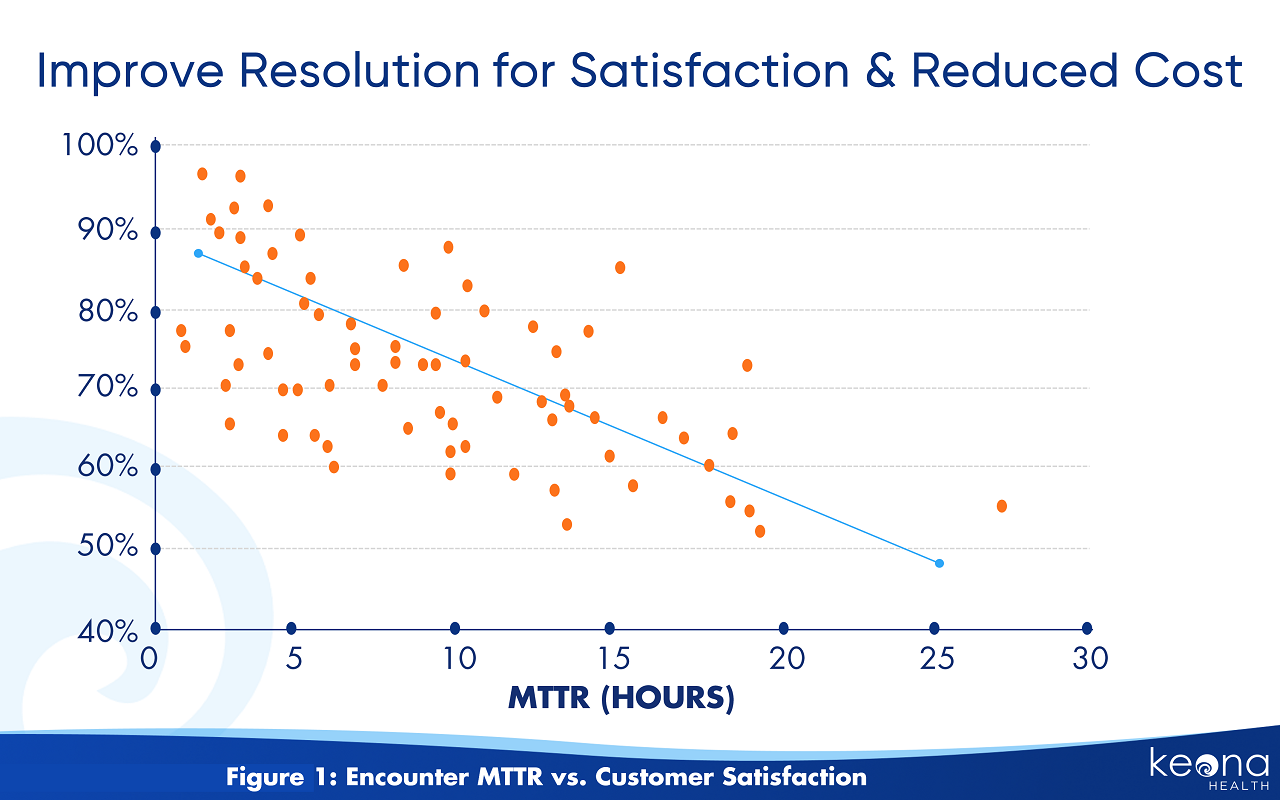 Improve Resolution for Satisfaction & Reduced Cost

100%
90%
80%
70%
60%
50%
40%

0
5
10
15
20
25
30

MTTR (HOURS)

Figure 1: Encounter MTTR vs. Customer Satisfaction

keona HEALTH